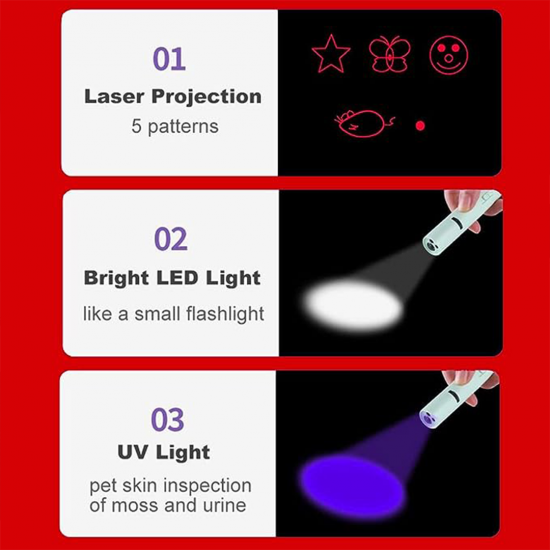 01
Laser Projection
5 patterns

02
Bright LED Light
like a small flashlight

03
UV Light
pet skin inspection of moss and urine